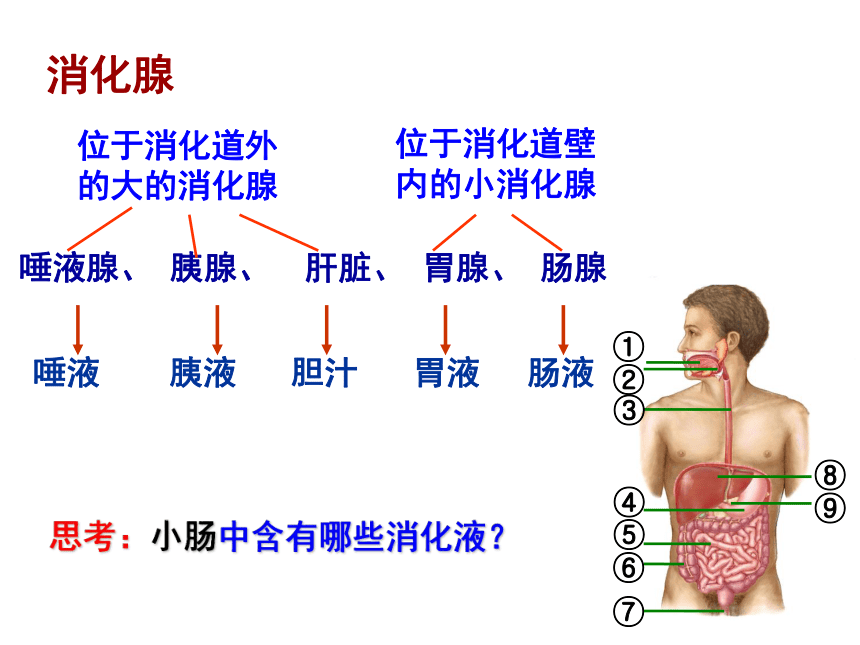 消化腺

位于消化道外的大的消化腺

位于消化道壁内的小消化腺

唾液腺、 胰腺、 肝脏、 胃腺、 肠腺

唾液 胰液 胆汁 胃液 肠液

思考：小肠中含有哪些消化液？

①
②
③
④
⑤
⑥
⑦
⑧
⑨